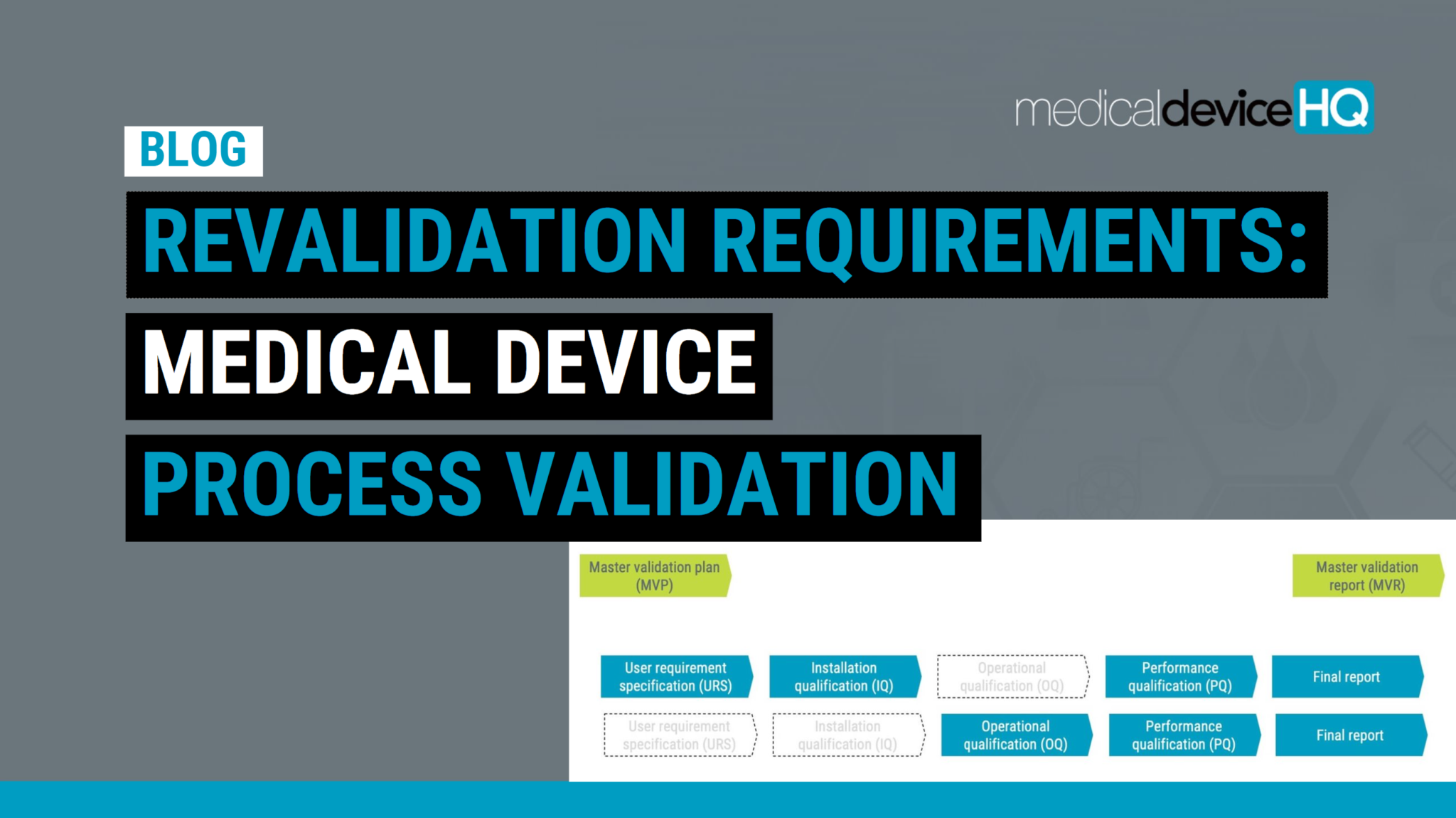 medicaldeviceHQ

BLOG

REVALIDATION REQUIREMENTS:

MEDICAL DEVICE

PROCESS VALIDATION

Master validation plan (MVP)

Master validation report (MVR)

User requirement specification (URS)

Installation qualification (IQ)

Operational qualification (OQ)

Performance qualification (PQ)

Final report

User requirement specification (URS)

Installation qualification (IQ)

Operational qualification (OQ)

Performance qualification (PQ)

Final report